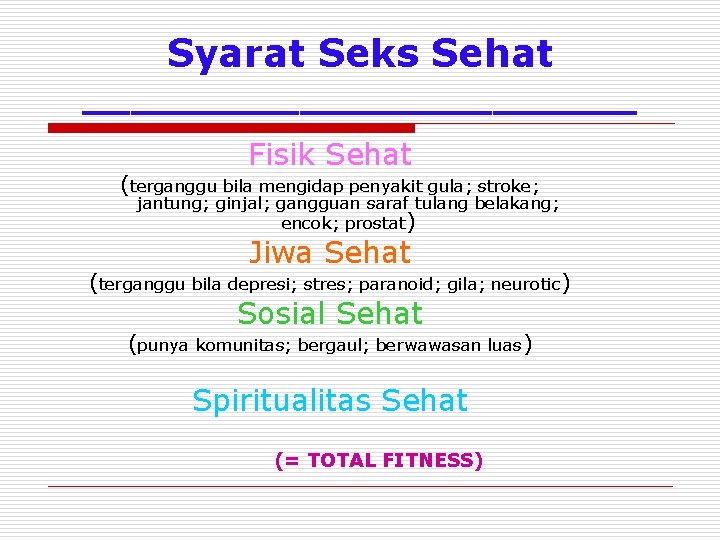 Syarat Seks Sehat

Fisik Sehat

(terganggu bila mengidap penyakit gula; stroke; jantung; ginjal; gangguan saraf tulang belakang; encok; prostat)

Jiwa Sehat

(terganggu bila depresi; stres; paranoid; gila; neurotic)

Sosial Sehat

(punya komunitas; bergaul; berwawasan luas)

Spiritualitas Sehat

(= TOTAL FITNESS)